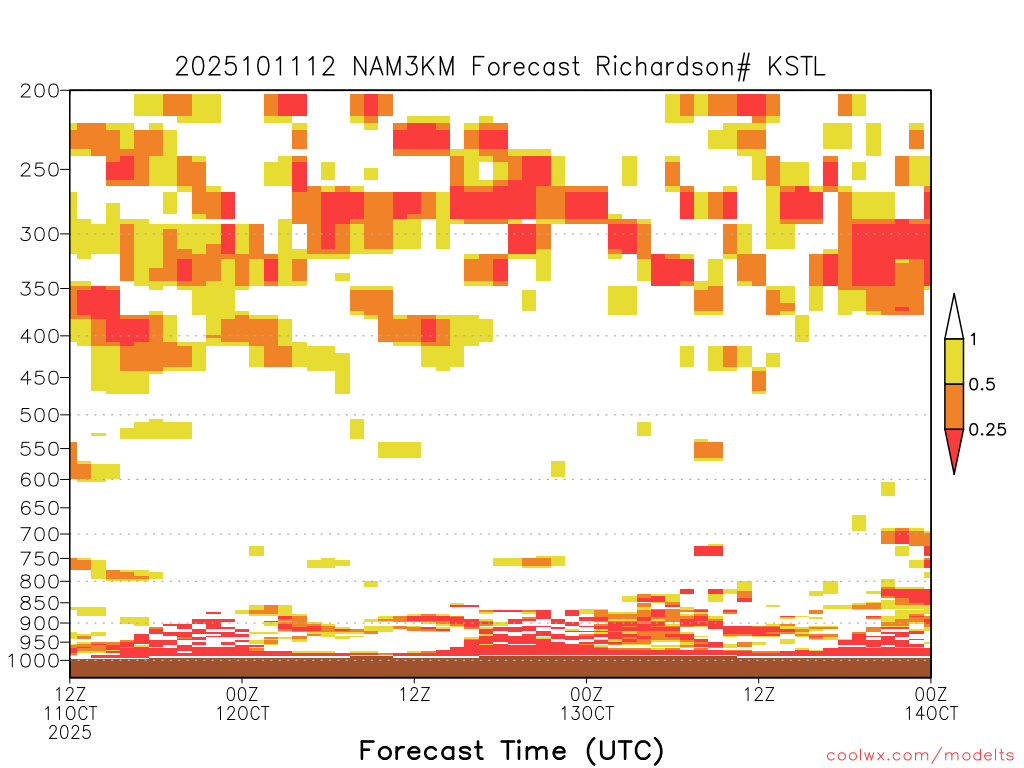 2025101112 NAM3KM Forecast Richardson# KSTL

200
250
300
350
400
450
500
550
600
650
700
750
800
850
900
950
1000

1
0.5
0.25

12Z
11OCT
2025
00Z
12OCT
12Z
00Z
13OCT
12Z
00Z
14OCT

Forecast Time (UTC)

coolwx.com/modelts